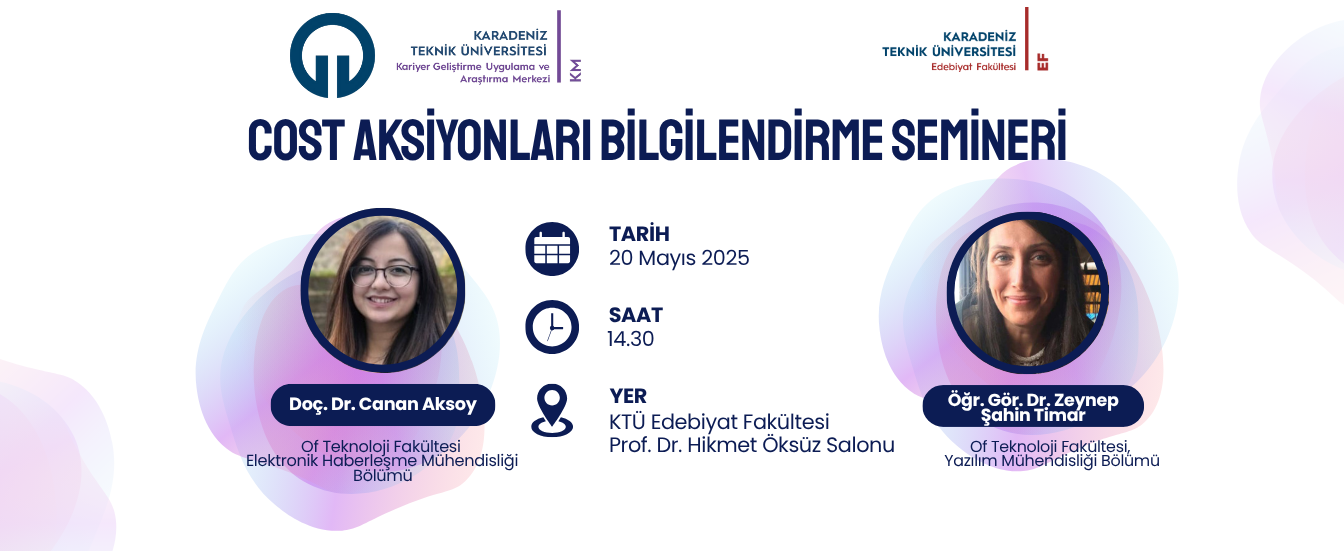 KARADENİZ TEKNİK ÜNİVERSİTESİ
Kariyer Geliştirme Uygulama ve Araştırma Merkezi
KM

KARADENİZ TEKNİK ÜNİVERSİTESİ
Edebiyat Fakültesi
EF

COST AKSİYONLARI BİLGİLENDİRME SEMİNERİ

Doç. Dr. Canan Aksoy

Of Teknoloji Fakültesi
Elektronik Haberleşme Mühendisliği Bölümü

TARİH
20 Mayıs 2025

SAAT
14.30

YER
KTÜ Edebiyat Fakültesi
Prof. Dr. Hikmet Öksüz Salonu

Öğr. Gör. Dr. Zeynep Şahin Timar

Of Teknoloji Fakültesi,
Yazılım Mühendisliği Bölümü